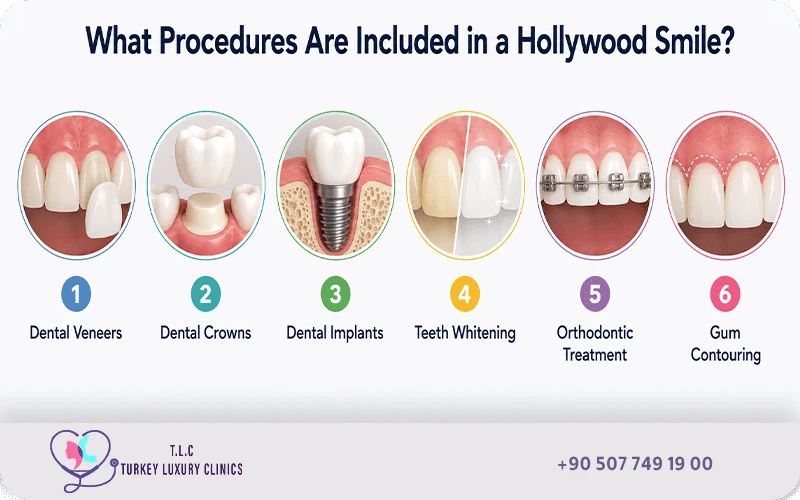 What Procedures Are Included in a Hollywood Smile?

1
Dental Veneers

2
Dental Crowns

3
Dental Implants

4
Teeth Whitening

5
Orthodontic Treatment

6
Gum Contouring

T.L.C
TURKEY LUXURY CLINICS

+90 507 749 19 00